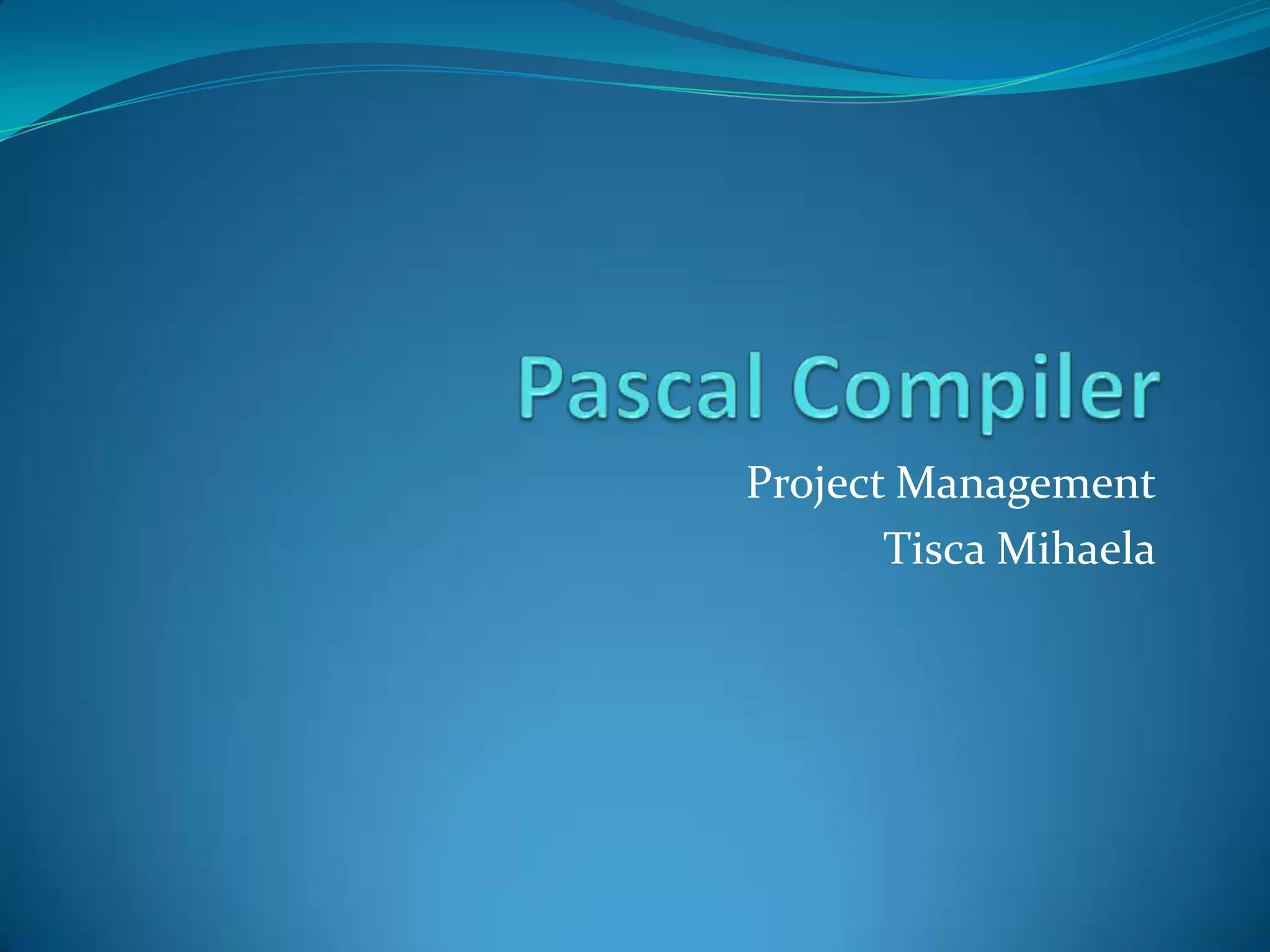 Pascal Compiler

Project Management
Tisca Mihaela